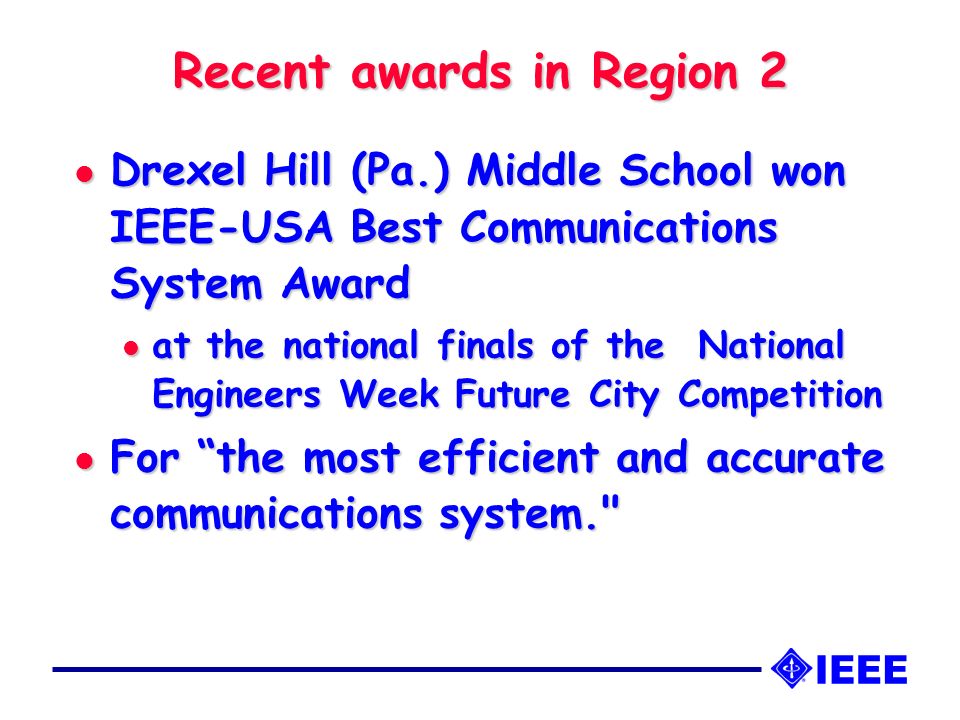 Recent awards in Region 2

- Drexel Hill (Pa.) Middle School won IEEE-USA Best Communications System Award
  - at the national finals of the National Engineers Week Future City Competition
- For “the most efficient and accurate communications system."

IEEE